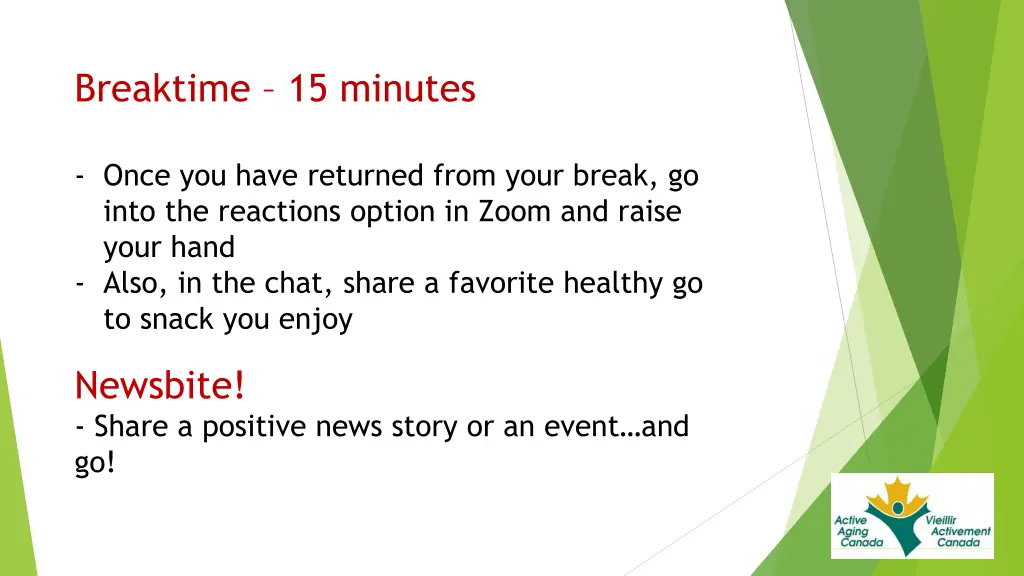 Breaktime – 15 minutes

- Once you have returned from your break, go into the reactions option in Zoom and raise your hand
- Also, in the chat, share a favorite healthy go to snack you enjoy

Newsbite!
- Share a positive news story or an event…and go!

Active Aging Canada
Vieillir Activement Canada